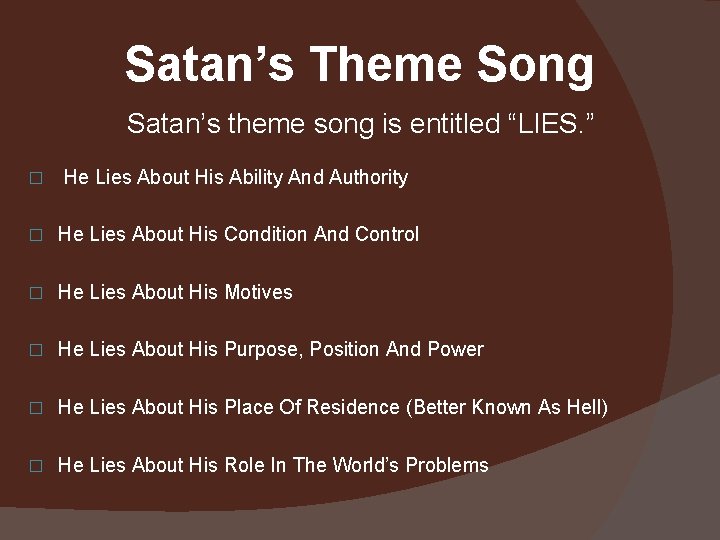 Satan’s Theme Song

Satan’s theme song is entitled “LIES.”

□ He Lies About His Ability And Authority

□ He Lies About His Condition And Control

□ He Lies About His Motives

□ He Lies About His Purpose, Position And Power

□ He Lies About His Place Of Residence (Better Known As Hell)

□ He Lies About His Role In The World’s Problems